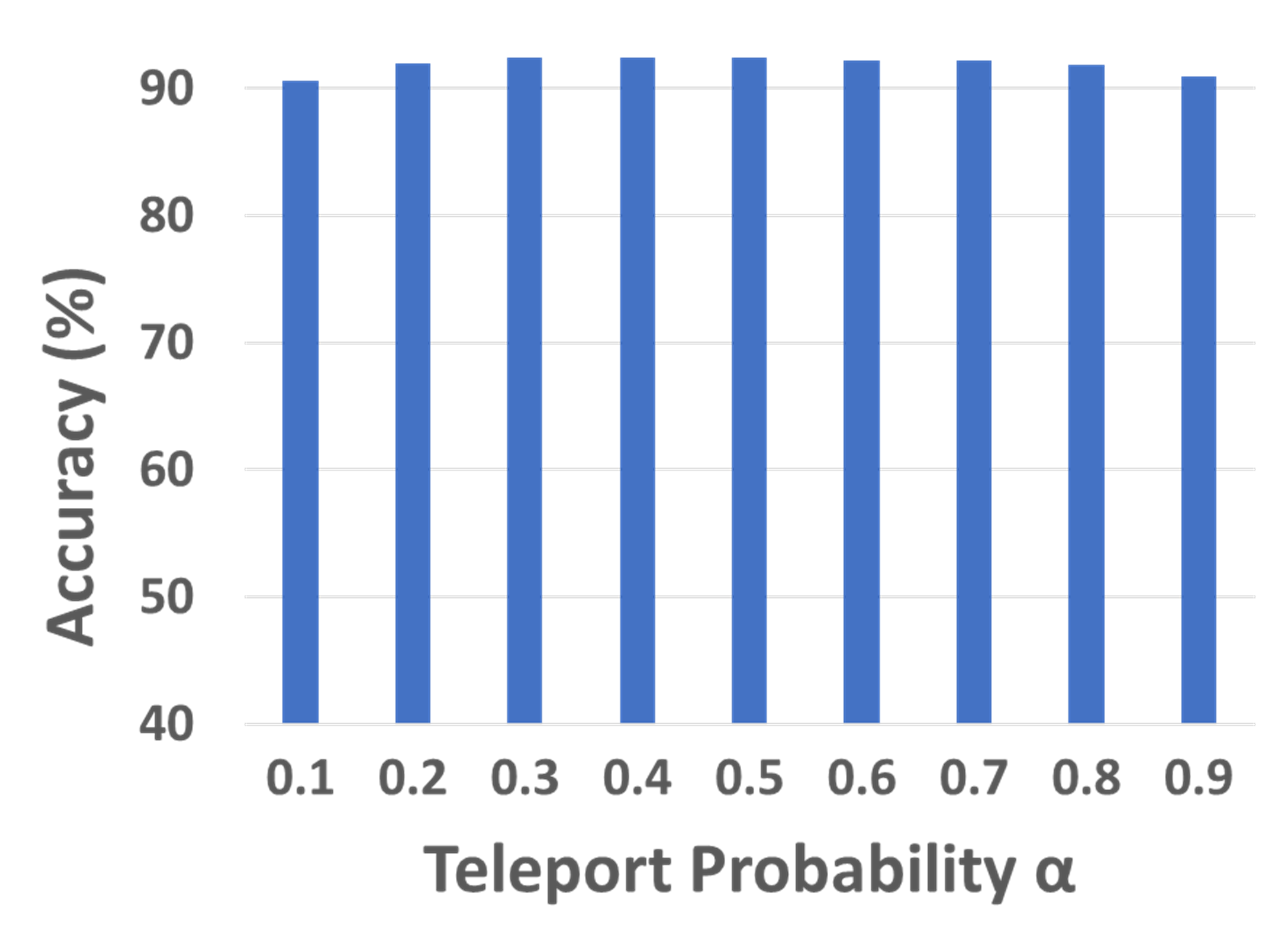 Accuracy (%)

90
80
70
60
50
40

0.1 0.2 0.3 0.4 0.5 0.6 0.7 0.8 0.9

Teleport Probability α